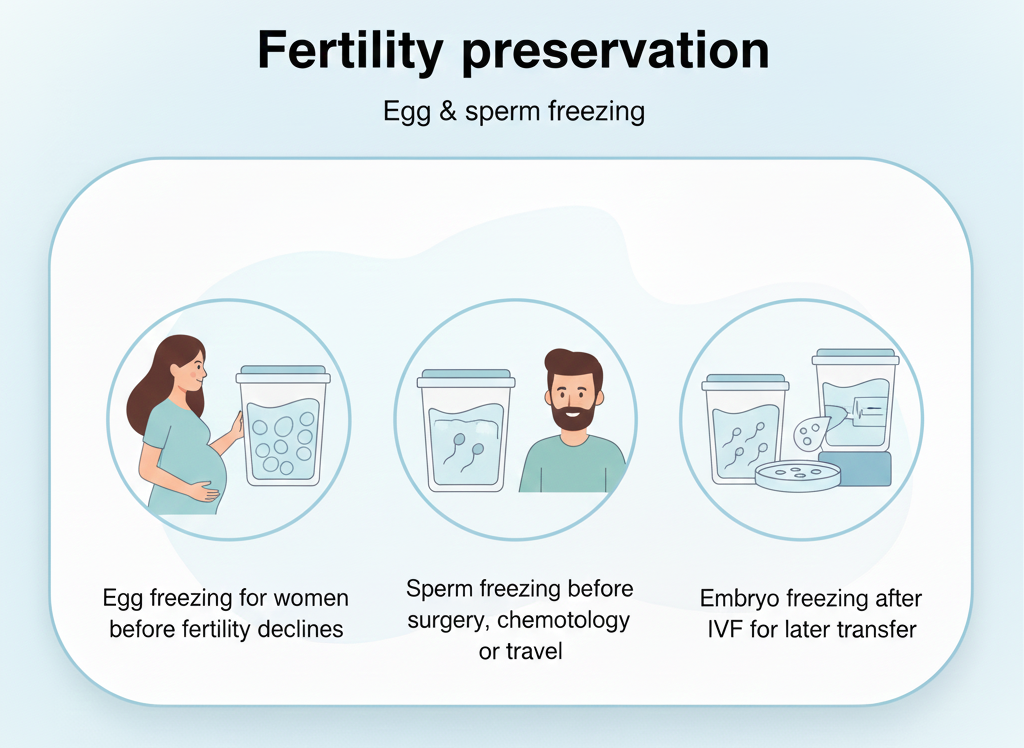 Fertility preservation

Egg & sperm freezing

Egg freezing for women before fertility declines

Sperm freezing before surgery, chemotology or travel

Embryo freezing after IVF for later transfer